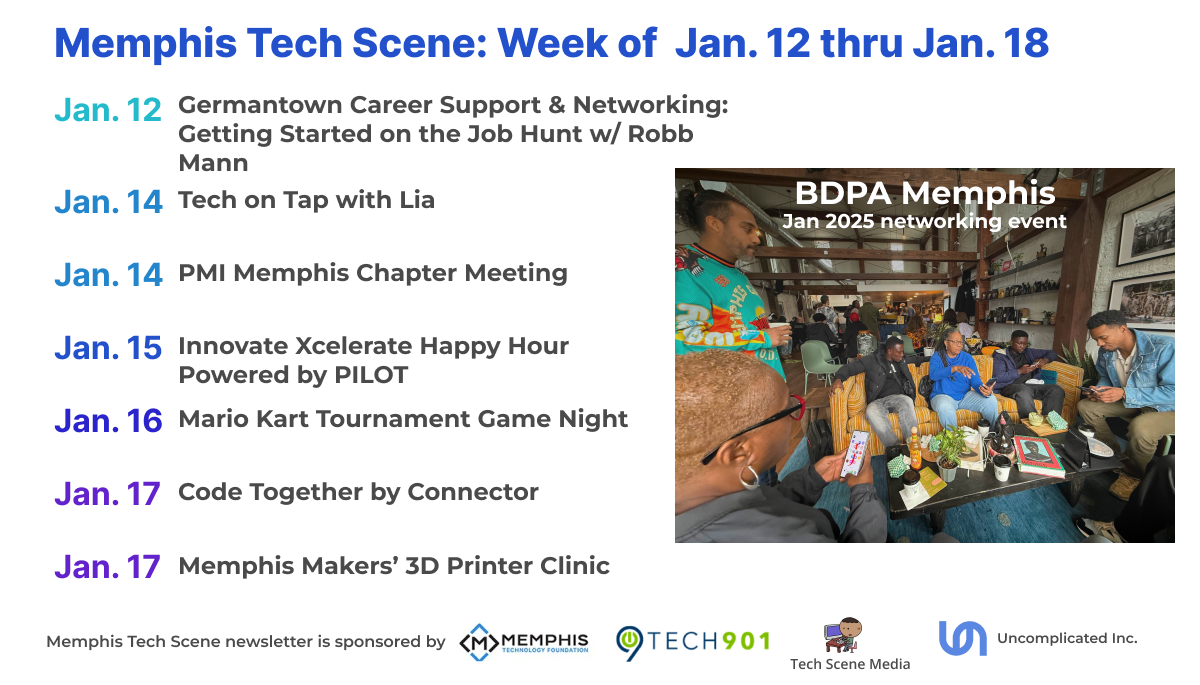 Memphis Tech Scene: Week of Jan. 12 thru Jan. 18

Jan. 12 Germantown Career Support & Networking: Getting Started on the Job Hunt w/ Robb Mann

Jan. 14 Tech on Tap with Lia

Jan. 14 PMI Memphis Chapter Meeting

Jan. 15 Innovate Xcelerate Happy Hour Powered by PILOT

Jan. 16 Mario Kart Tournament Game Night

Jan. 17 Code Together by Connector

Jan. 17 Memphis Makers' 3D Printer Clinic

BDPA Memphis
Jan 2025 networking event

Memphis Tech Scene newsletter is sponsored by MEMPHIS TECHNOLOGY FOUNDATION TECH901 Tech Scene Media Uncomplicated Inc.